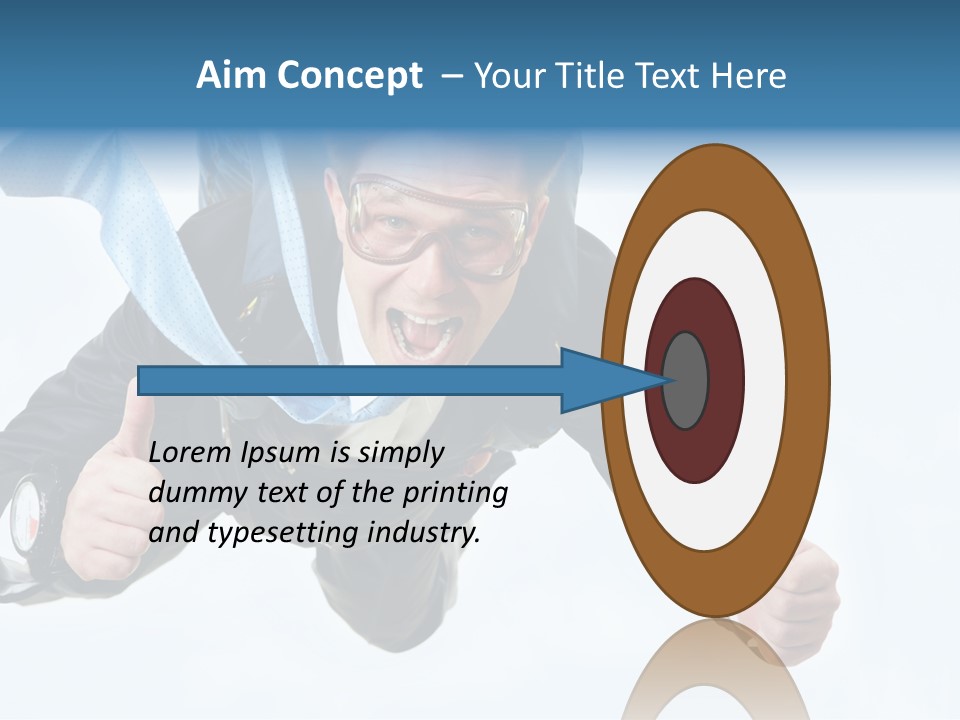 Aim Concept – Your Title Text Here

Lorem Ipsum is simply dummy text of the printing and typesetting industry.